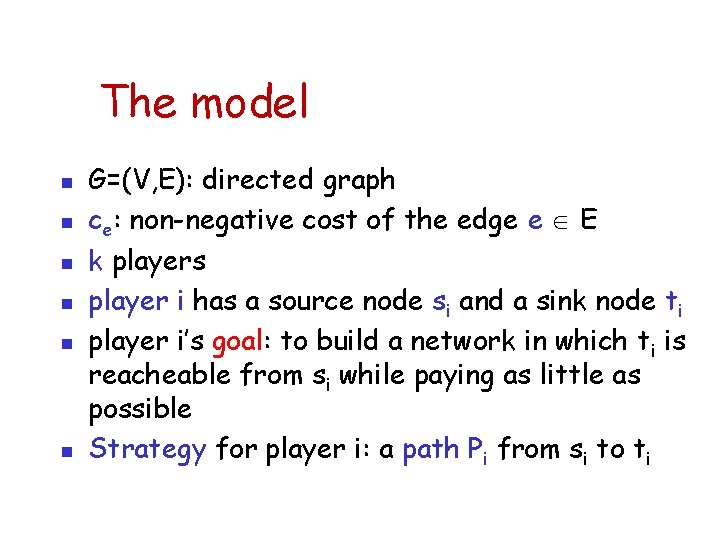 The model

- G=(V,E): directed graph
- $c_e$: non-negative cost of the edge $e \in E$
- k players
- player i has a source node $s_i$ and a sink node $t_i$
- player i's goal: to build a network in which $t_i$ is reacheable from $s_i$ while paying as little as possible
- Strategy for player i: a path $P_i$ from $s_i$ to $t_i$